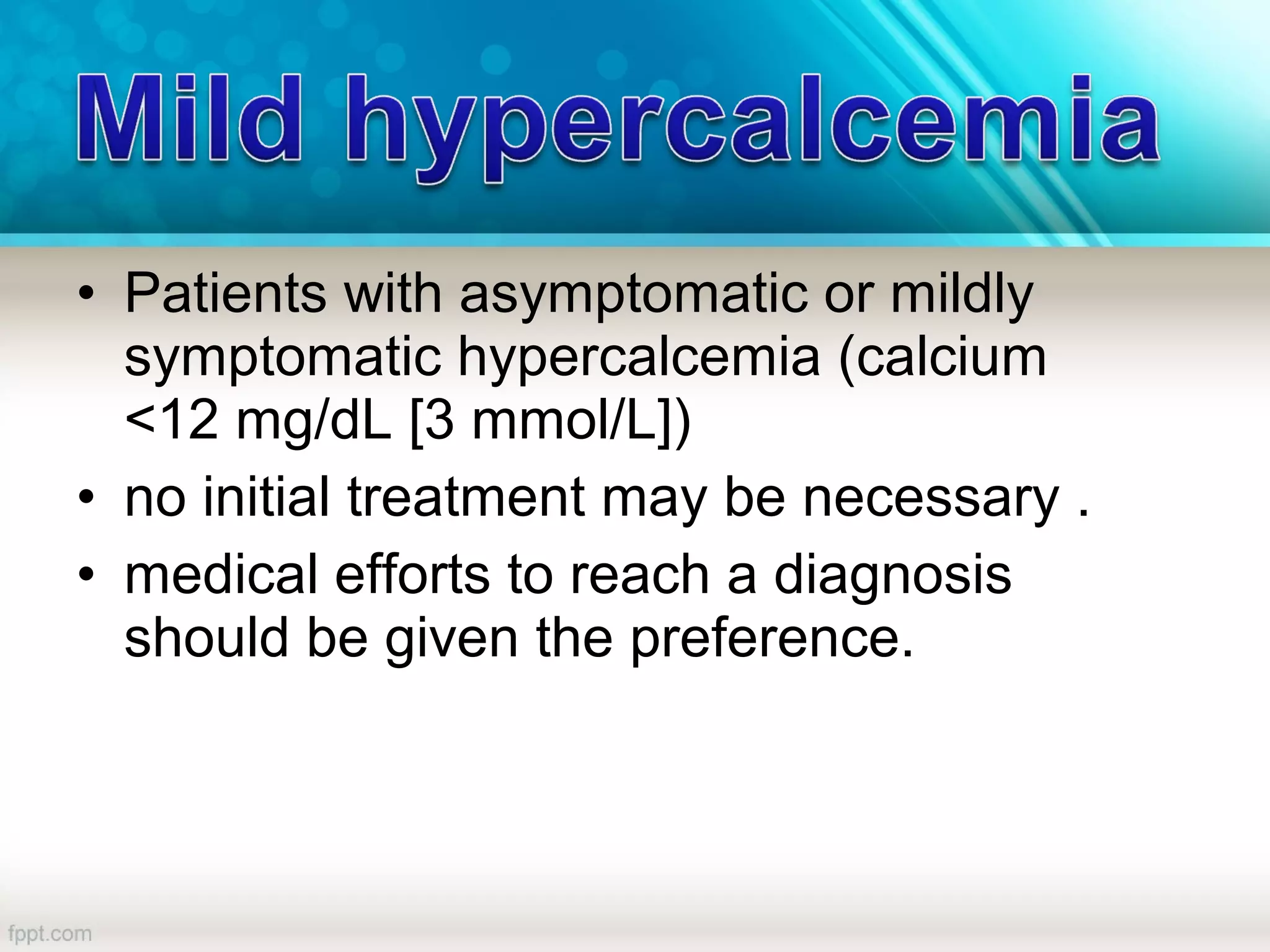 Mild hypercalcemia

• Patients with asymptomatic or mildly symptomatic hypercalcemia (calcium <12 mg/dL [3 mmol/L])
• no initial treatment may be necessary .
• medical efforts to reach a diagnosis should be given the preference.

fppt.com